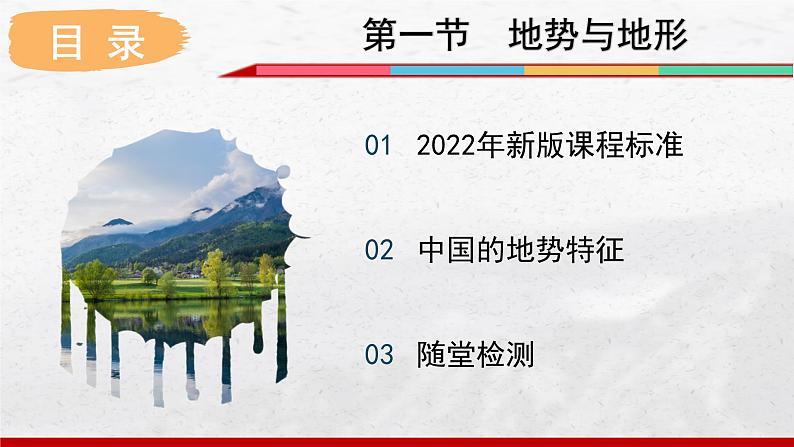 目 录

第一节　地势与地形

01　2022年新版课程标准

02　中国的地势特征

03　随堂检测